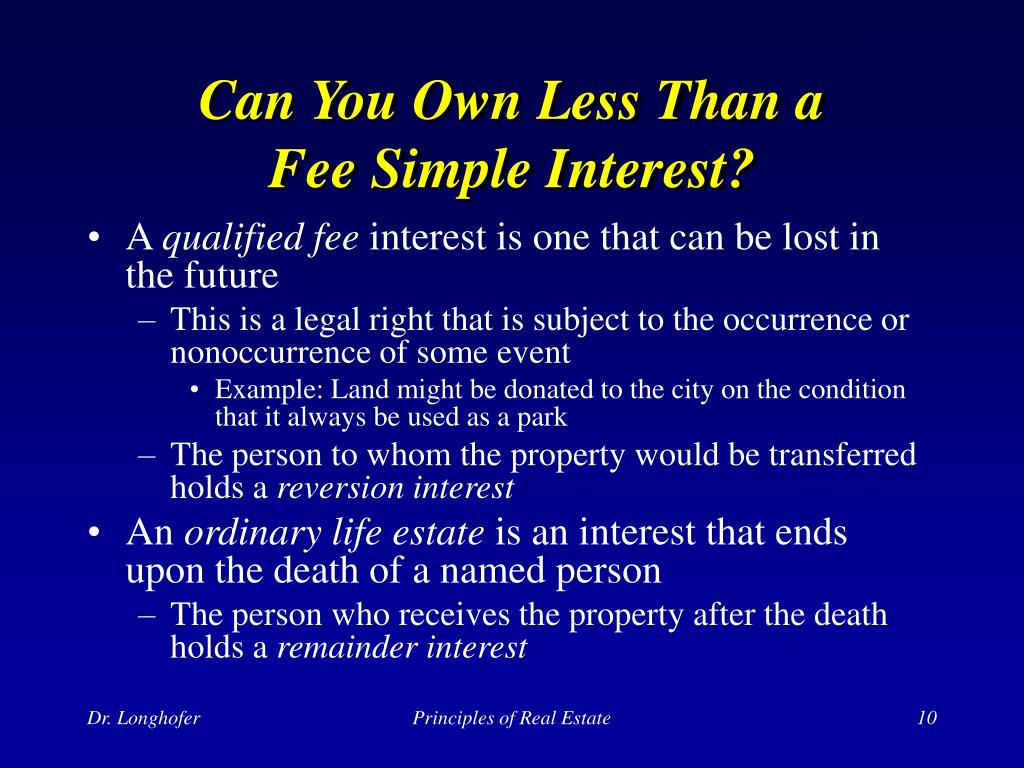 Can You Own Less Than a Fee Simple Interest?

• A qualified fee interest is one that can be lost in the future
– This is a legal right that is subject to the occurrence or nonoccurrence of some event
• Example: Land might be donated to the city on the condition that it always be used as a park
– The person to whom the property would be transferred holds a reversion interest
• An ordinary life estate is an interest that ends upon the death of a named person
– The person who receives the property after the death holds a remainder interest

Dr. Longhofer
Principles of Real Estate
10